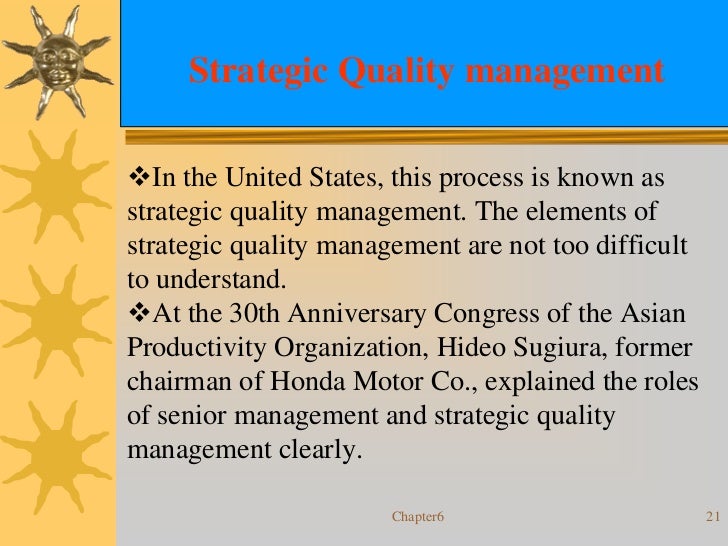 Strategic Quality management

❖In the United States, this process is known as strategic quality management. The elements of strategic quality management are not too difficult to understand.

❖At the 30th Anniversary Congress of the Asian Productivity Organization, Hideo Sugiura, former chairman of Honda Motor Co., explained the roles of senior management and strategic quality management clearly.

Chapter6

21